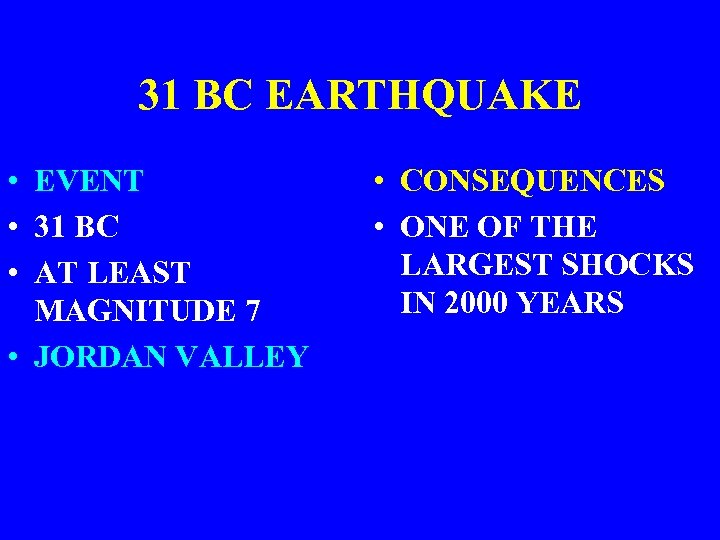 31 BC EARTHQUAKE

• EVENT
• 31 BC
• AT LEAST MAGNITUDE 7
• JORDAN VALLEY

• CONSEQUENCES
• ONE OF THE LARGEST SHOCKS IN 2000 YEARS